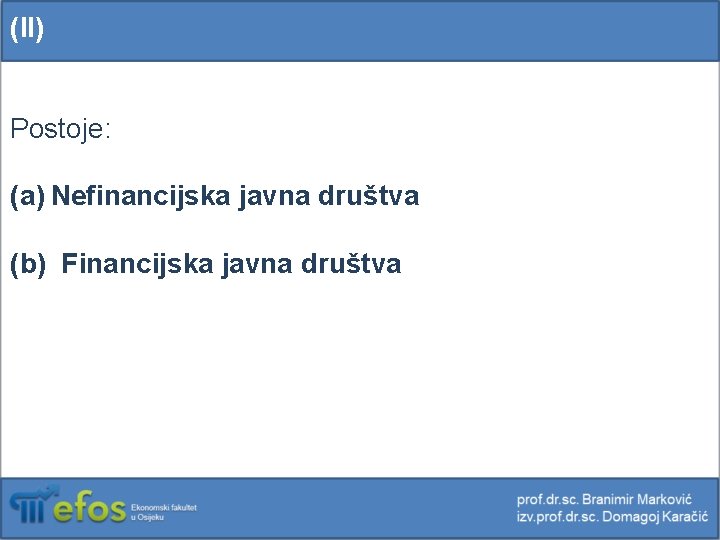 (II)

Postoje:

(a) Nefinancijska javna društva

(b) Financijska javna društva

efos Ekonomski fakultet u Osijeku

prof.dr.sc. Branimir Marković
izv.prof.dr.sc. Domagoj Karačić